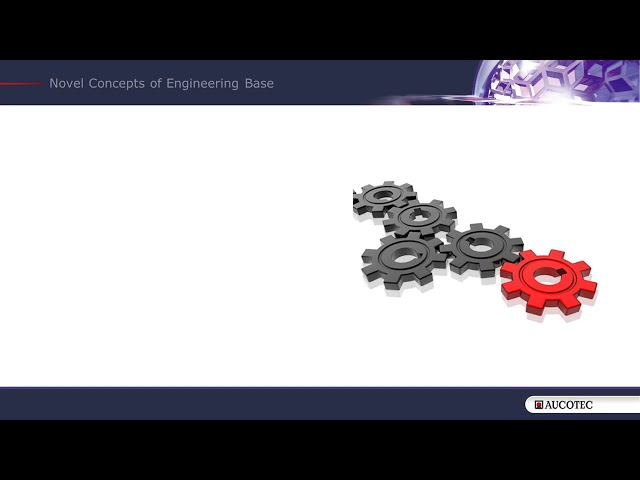 Novel Concepts of Engineering Base

AUCOTEC